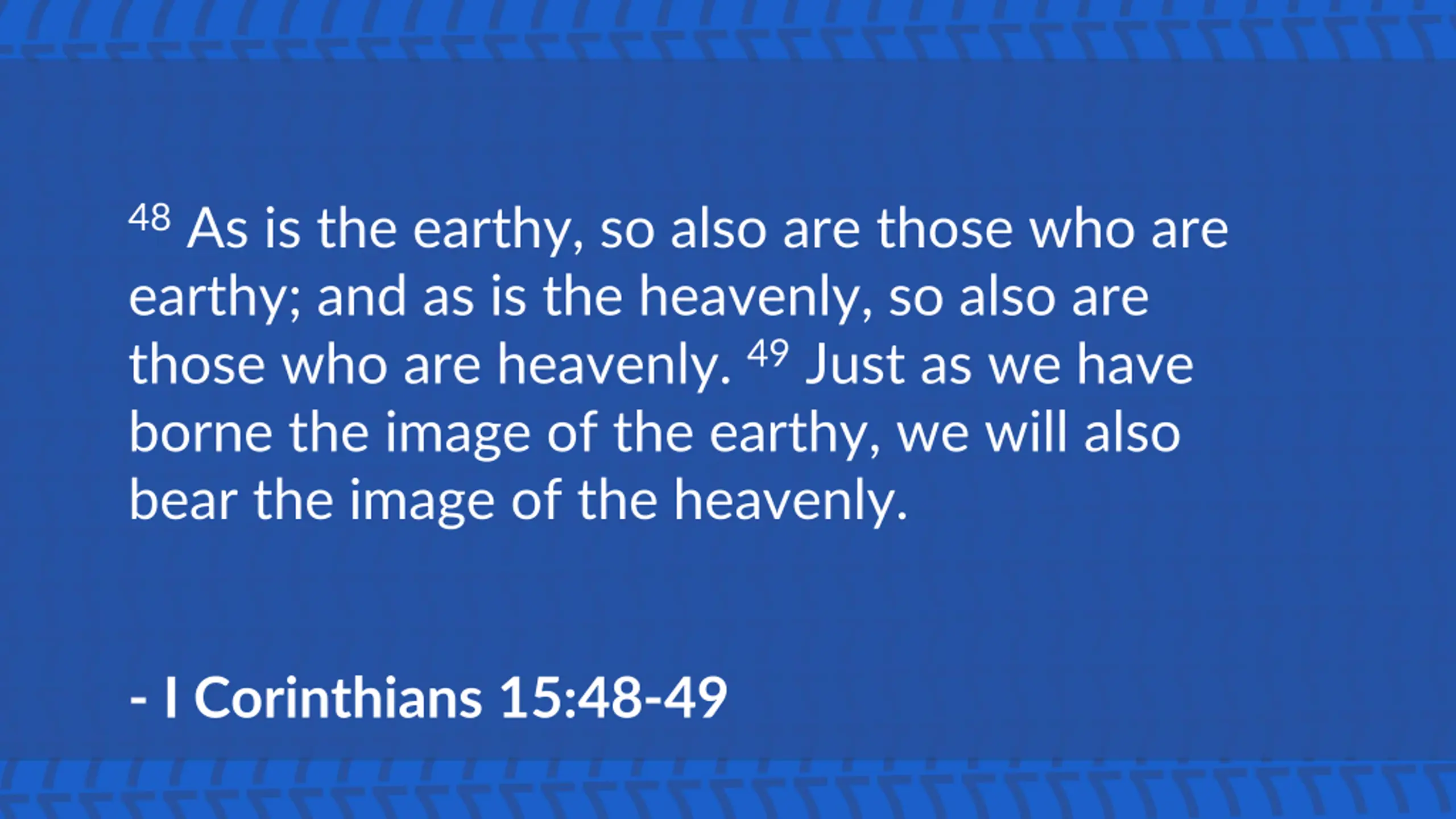 $^{48}$ As is the earthy, so also are those who are earthy; and as is the heavenly, so also are those who are heavenly. $^{49}$ Just as we have borne the image of the earthy, we will also bear the image of the heavenly.

- I Corinthians 15:48-49